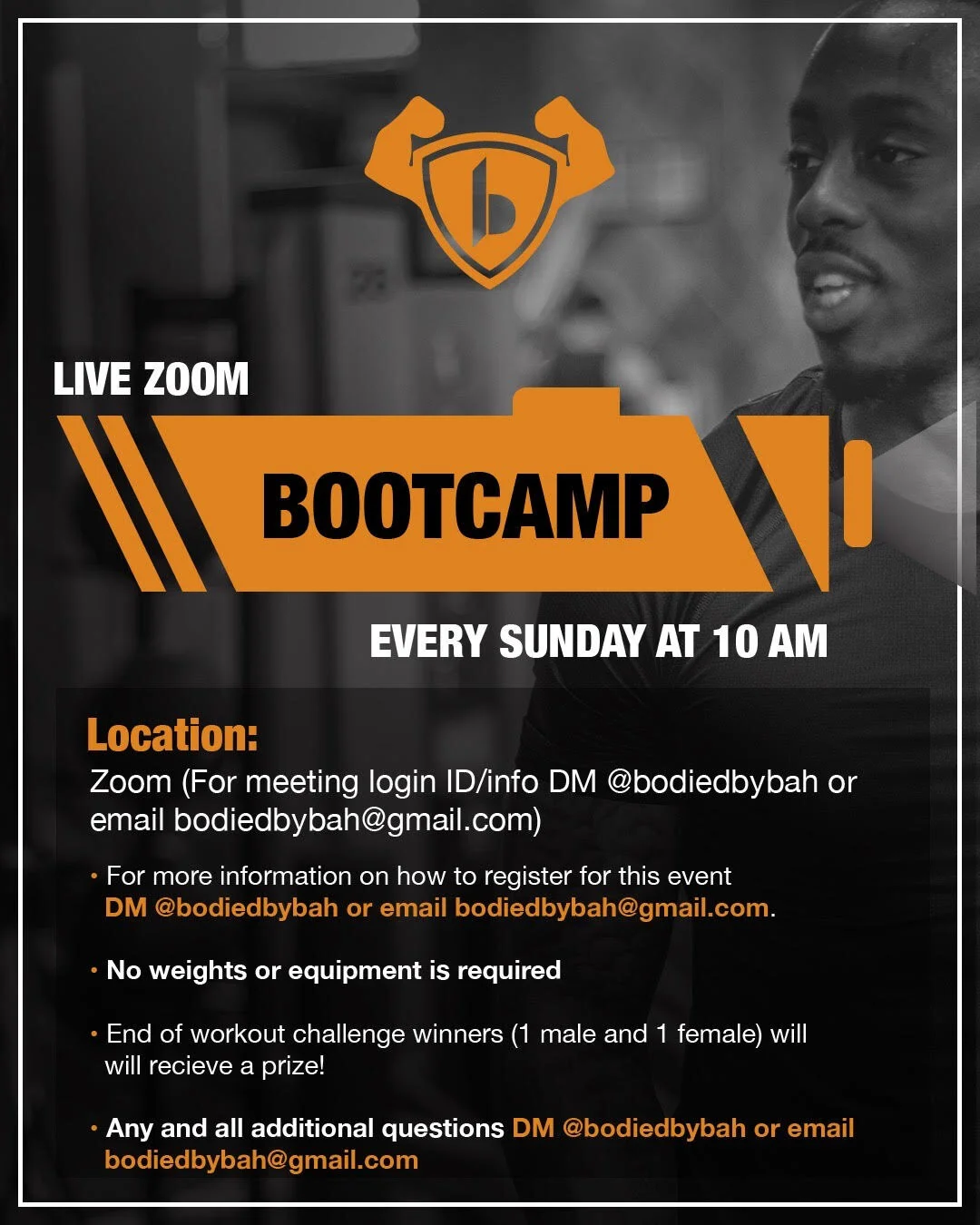 b

LIVE ZOOM

BOOTCAMP

EVERY SUNDAY AT 10 AM

Location:
Zoom (For meeting login ID/info DM @bodiedbybah or email bodiedbybah@gmail.com)

• For more information on how to register for this event DM @bodiedbybah or email bodiedbybah@gmail.com.

• No weights or equipment is required

• End of workout challenge winners (1 male and 1 female) will will recieve a prize!

• Any and all additional questions DM @bodiedbybah or email bodiedbybah@gmail.com